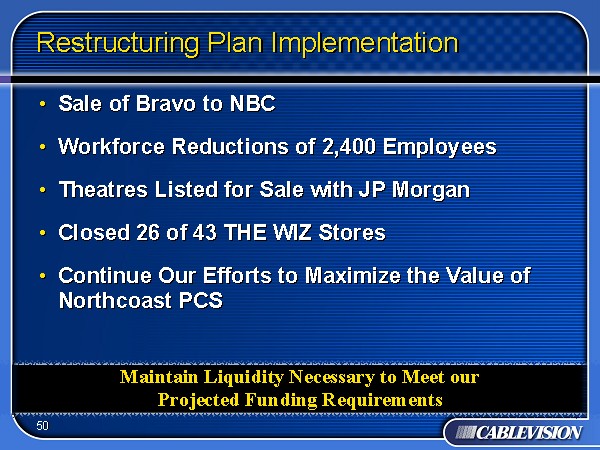 Restructuring Plan Implementation

• Sale of Bravo to NBC

• Workforce Reductions of 2,400 Employees

• Theatres Listed for Sale with JP Morgan

• Closed 26 of 43 THE WIZ Stores

• Continue Our Efforts to Maximize the Value of Northcoast PCS

Maintain Liquidity Necessary to Meet our Projected Funding Requirements

50

CABLEVISION